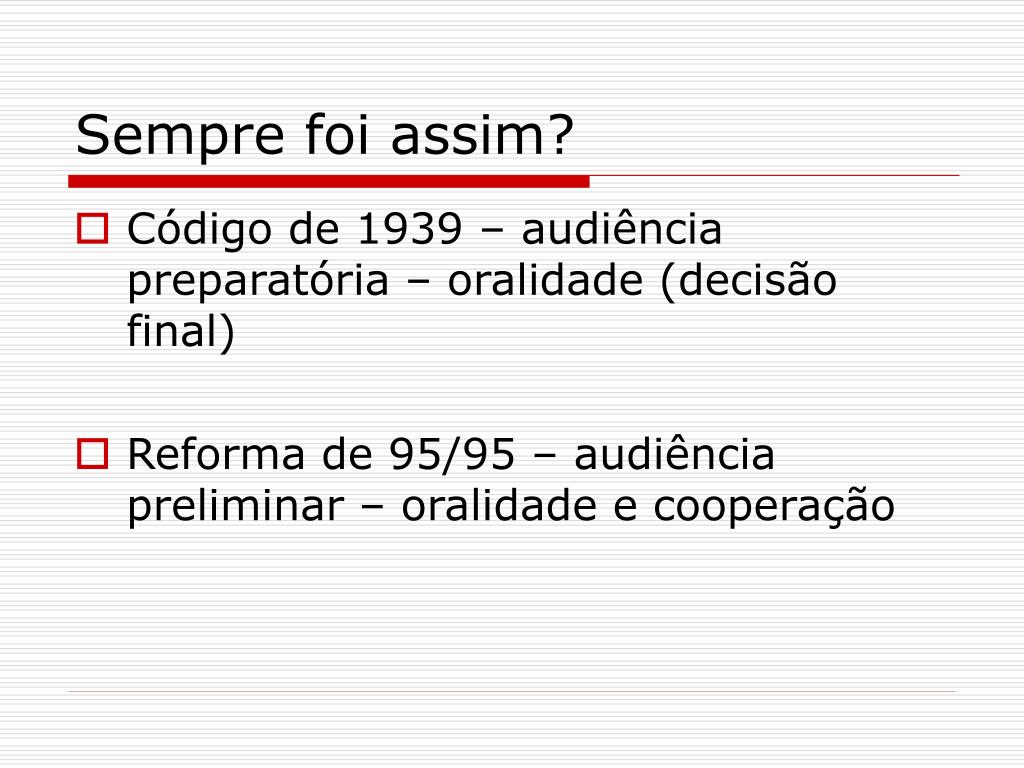 Sempre foi assim?

Código de 1939 – audiência preparatória – oralidade (decisão final)

Reforma de 95/95 – audiência preliminar – oralidade e cooperação